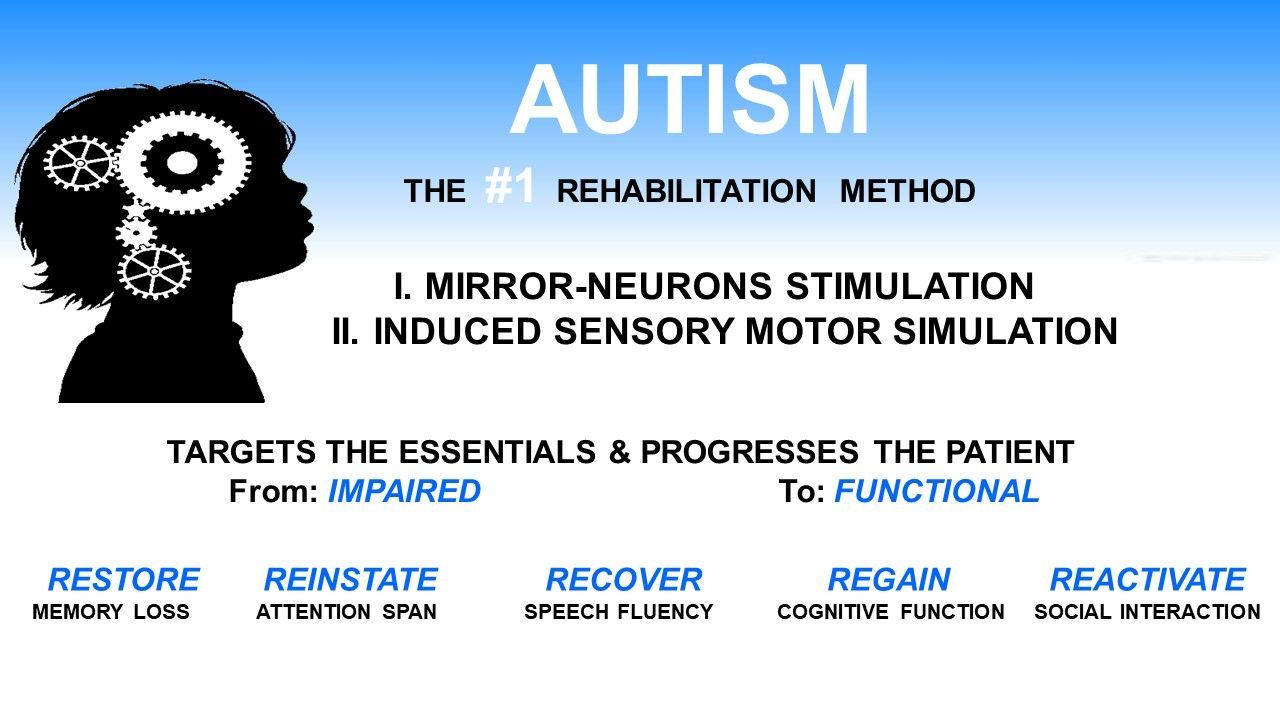 AUTISM

THE #1 REHABILITATION METHOD

I. MIRROR-NEURONS STIMULATION
II. INDUCED SENSORY MOTOR SIMULATION

TARGETS THE ESSENTIALS & PROGRESSES THE PATIENT
From: IMPAIRED To: FUNCTIONAL

RESTORE
MEMORY LOSS

REINSTATE
ATTENTION SPAN

RECOVER
SPEECH FLUENCY

REGAIN
COGNITIVE FUNCTION

REACTIVATE
SOCIAL INTERACTION